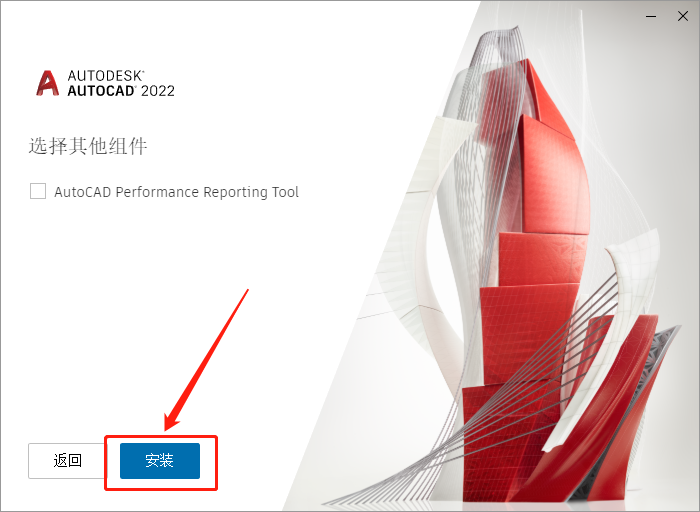 AUTODESK®
AUTOCAD® 2022

选择其他组件

AutoCAD Performance Reporting Tool

返回

安装